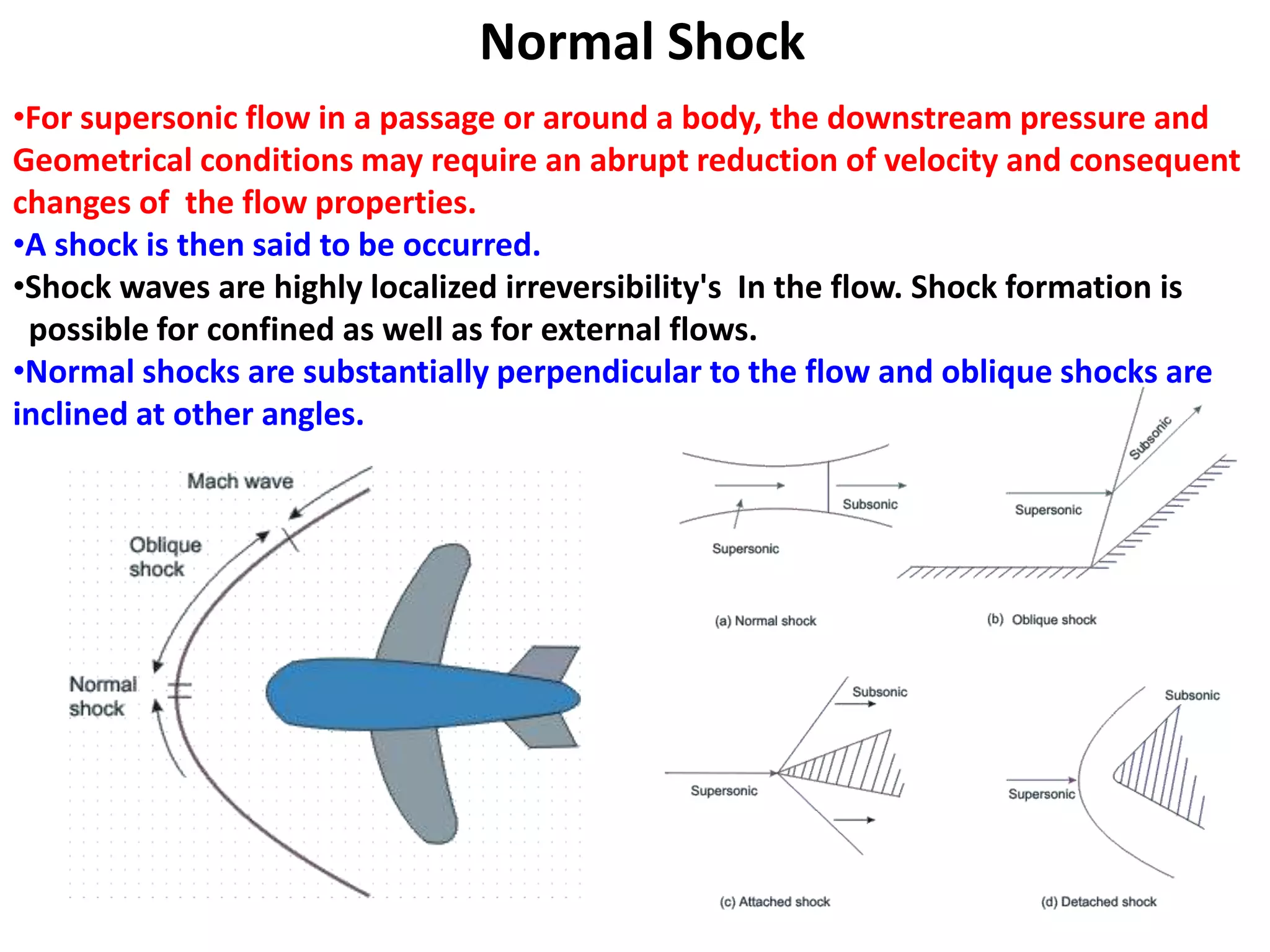 Normal Shock

•For supersonic flow in a passage or around a body, the downstream pressure and Geometrical conditions may require an abrupt reduction of velocity and consequent changes of the flow properties.
•A shock is then said to be occurred.
•Shock waves are highly localized irreversibility's In the flow. Shock formation is possible for confined as well as for external flows.
•Normal shocks are substantially perpendicular to the flow and oblique shocks are inclined at other angles.

Mach wave
Oblique shock
Normal shock

Subsonic
Supersonic
(a) Normal shock

Subsonic
Supersonic
(b) Oblique shock

Subsonic
Supersonic
(c) Attached shock

Subsonic
Supersonic
(d) Detached shock